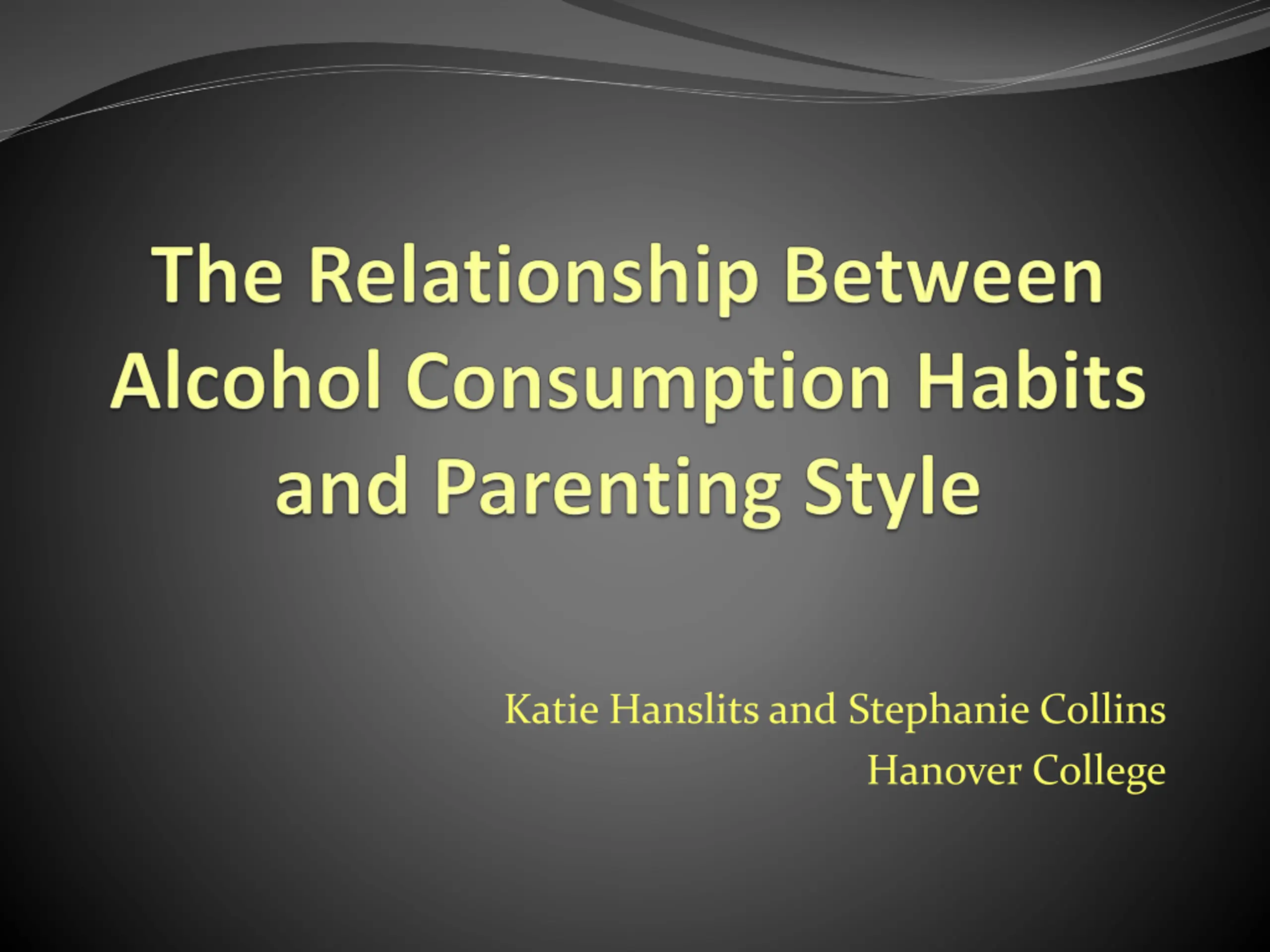 The Relationship Between Alcohol Consumption Habits and Parenting Style

Katie Hanslits and Stephanie Collins
Hanover College